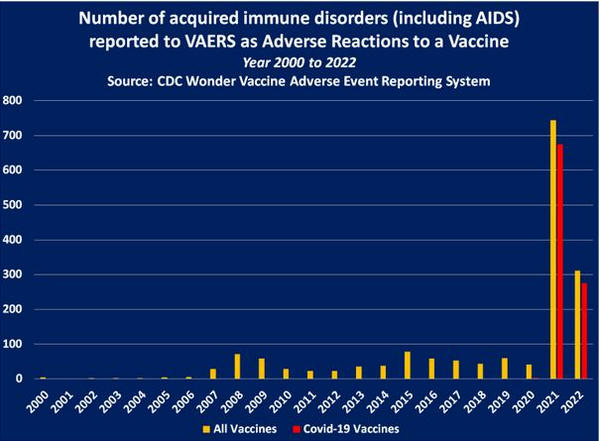 Number of acquired immune disorders (including AIDS) reported to VAERS as Adverse Reactions to a Vaccine
Year 2000 to 2022
Source: CDC Wonder Vaccine Adverse Event Reporting System

800
700
600
500
400
300
200
100
0

2000
2001
2002
2003
2004
2005
2006
2007
2008
2009
2010
2011
2012
2013
2014
2015
2016
2017
2018
2019
2020
2021
2022

All Vaccines
Covid-19 Vaccines